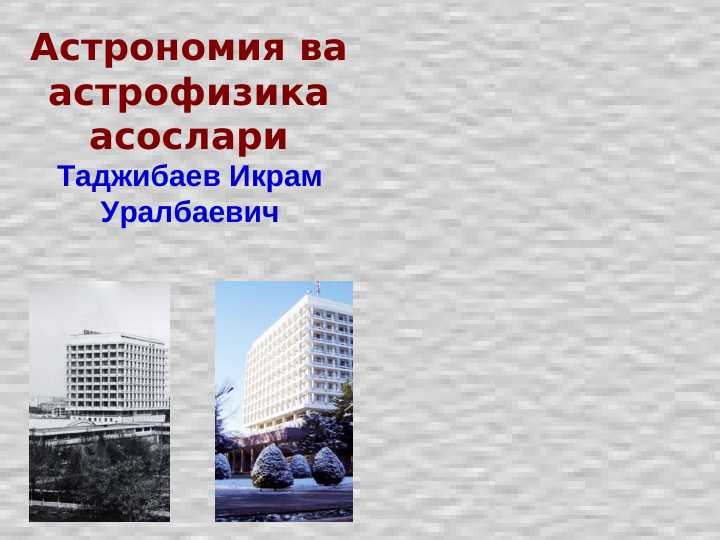 Астрономия ва астрофизика асослари

Таджибаев Икрам Уралбаевич